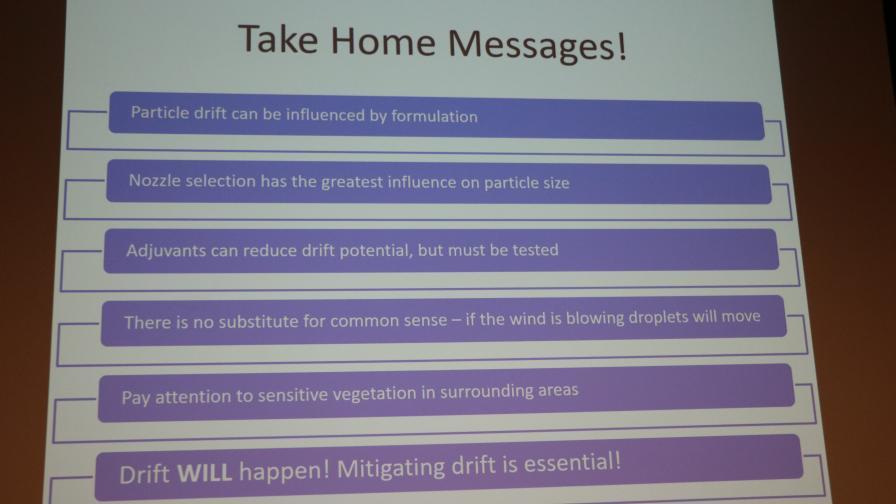 Take Home Messages!

Particle drift can be influenced by formulation

Nozzle selection has the greatest influence on particle size

Adjuvants can reduce drift potential, but must be tested

There is no substitute for common sense – if the wind is blowing droplets will move

Pay attention to sensitive vegetation in surrounding areas

Drift WILL happen! Mitigating drift is essential!